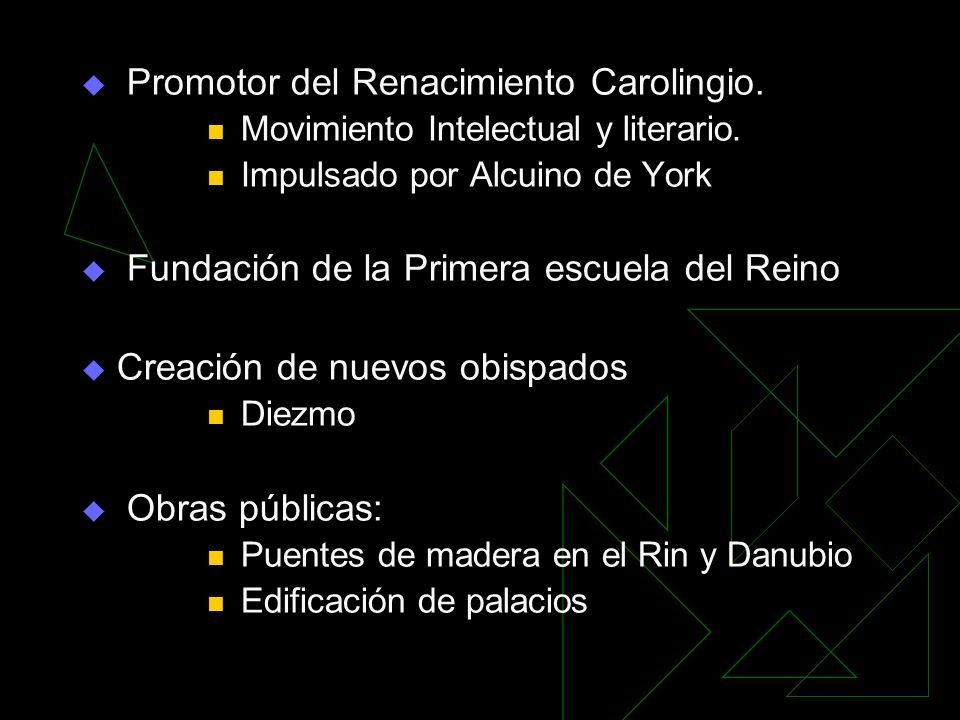 Promotor del Renacimiento Carolingio.

Movimiento Intelectual y literario.

Impulsado por Alcuino de York

Fundación de la Primera escuela del Reino

Creación de nuevos obispados

Diezmo

Obras públicas:

Puentes de madera en el Rin y Danubio

Edificación de palacios